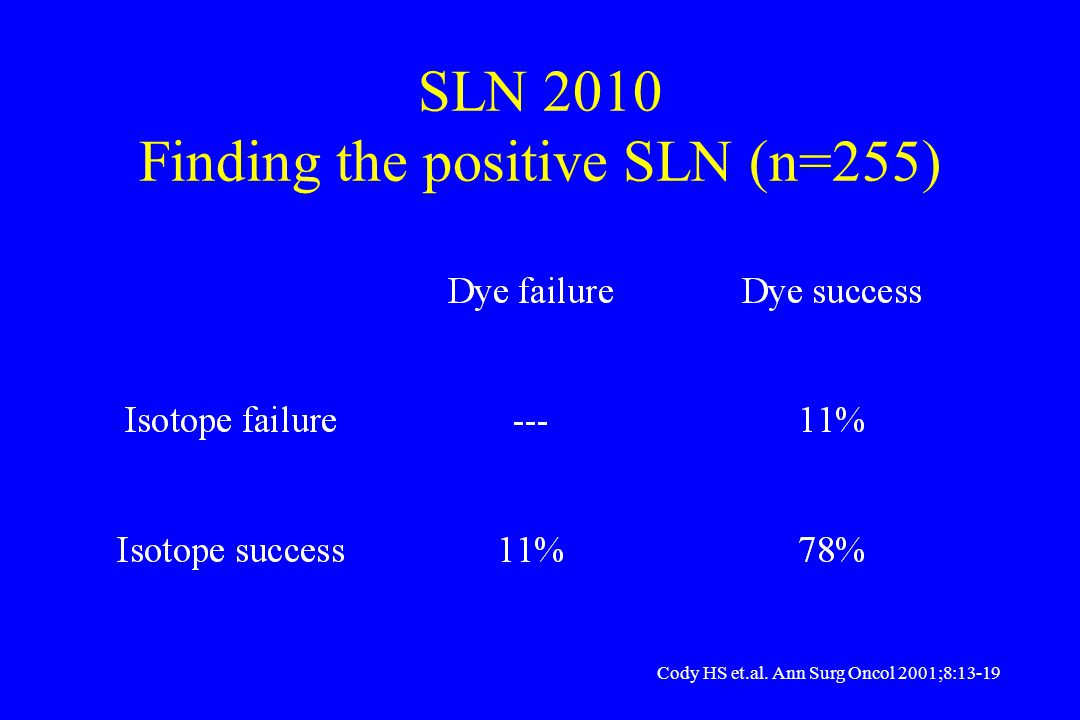 SLN 2010
Finding the positive SLN (n=255)

| | Dye failure | Dye success |
|---|---|---|
| Isotope failure | --- | 11% |
| Isotope success | 11% | 78% |

Cody HS et.al. Ann Surg Oncol 2001;8:13-19